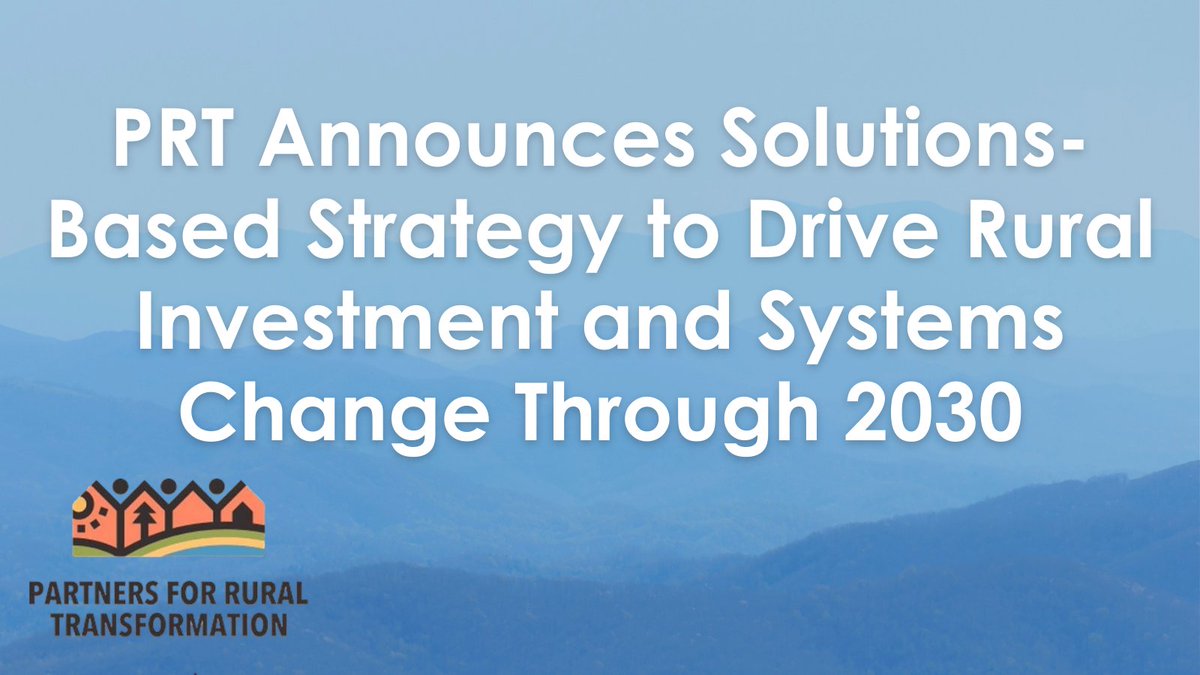 PRT Announces Solutions-Based Strategy to Drive Rural Investment and Systems Change Through 2030

PARTNERS FOR RURAL TRANSFORMATION